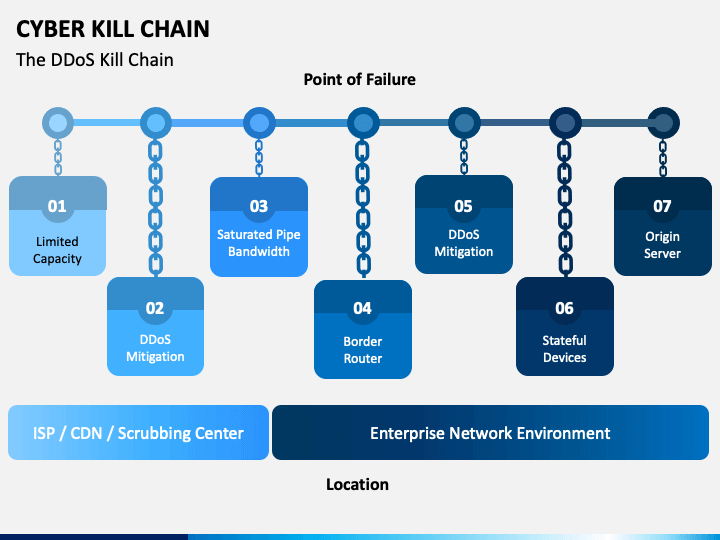 CYBER KILL CHAIN

The DDoS Kill Chain

Point of Failure

01
Limited Capacity

02
DDoS Mitigation

03
Saturated Pipe Bandwidth

04
Border Router

05
DDoS Mitigation

06
Stateful Devices

07
Origin Server

ISP / CDN / Scrubbing Center

Enterprise Network Environment

Location